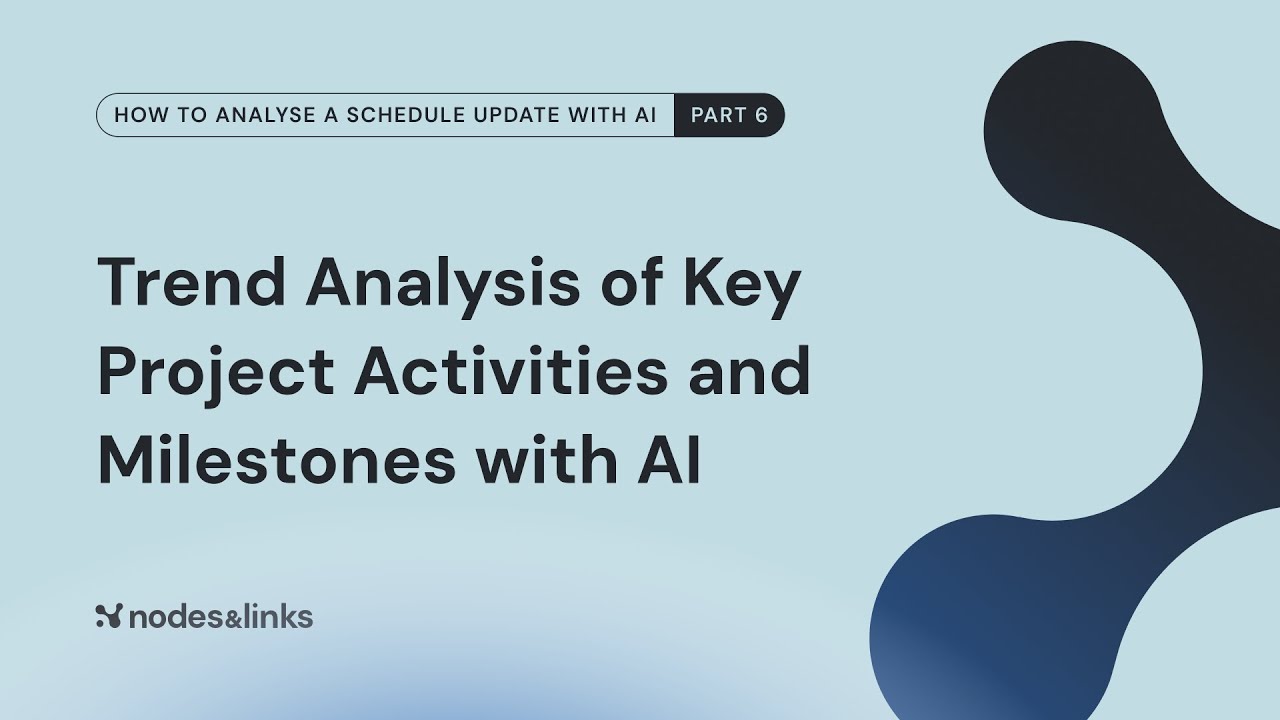 HOW TO ANALYSE A SCHEDULE UPDATE WITH AI PART 6

Trend Analysis of Key Project Activities and Milestones with AI

nodes&links